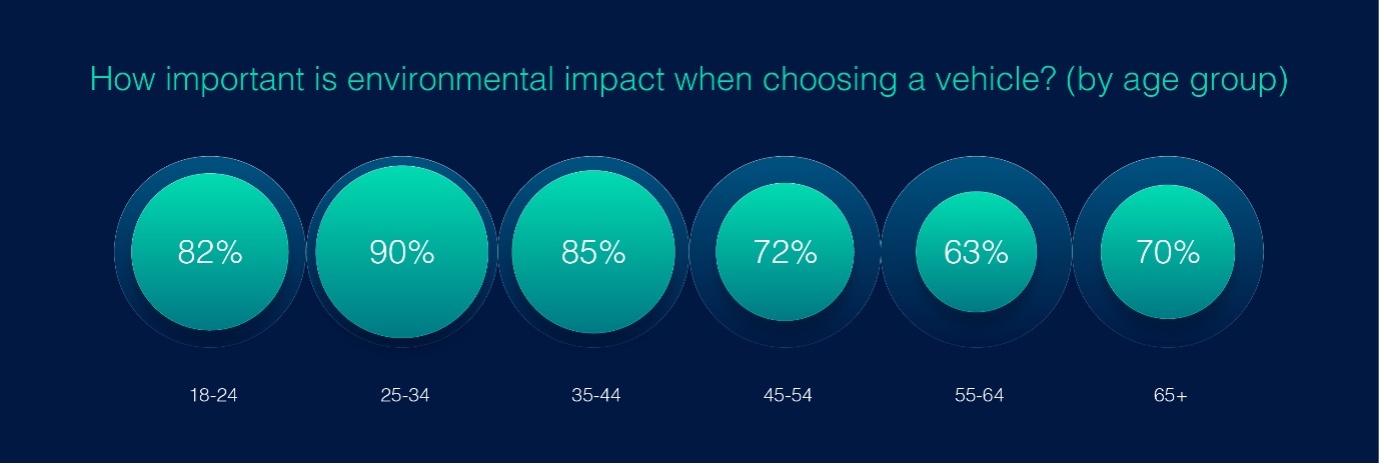 How important is environmental impact when choosing a vehicle? (by age group)

82%
90%
85%
72%
63%
70%

18-24
25-34
35-44
45-54
55-64
65+